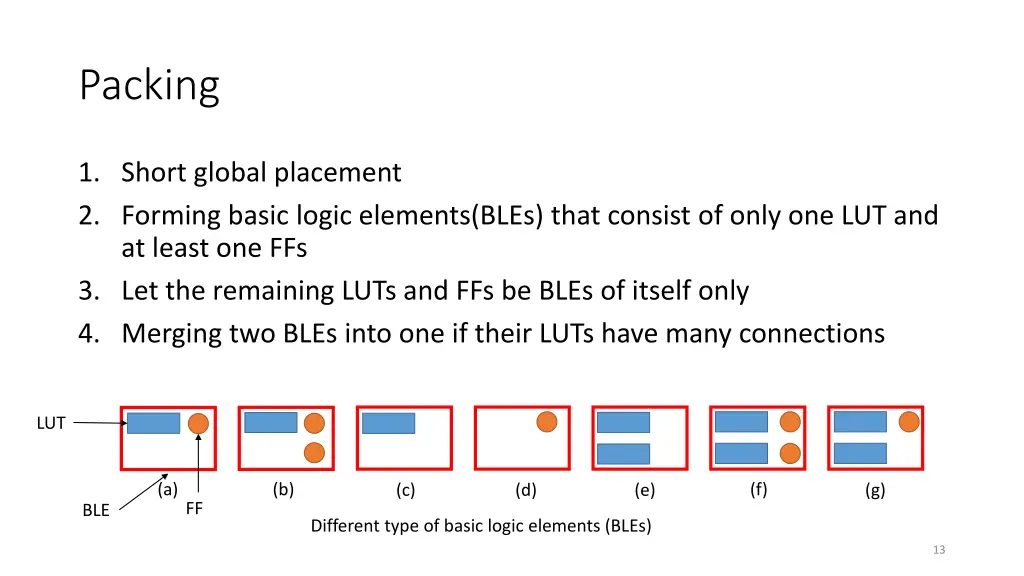 Packing

1. Short global placement
2. Forming basic logic elements(BLEs) that consist of only one LUT and at least one FFs
3. Let the remaining LUTs and FFs be BLEs of itself only
4. Merging two BLEs into one if their LUTs have many connections

LUT

(a) (b) (c) (d) (e) (f) (g)

BLE FF

Different type of basic logic elements (BLEs)

13